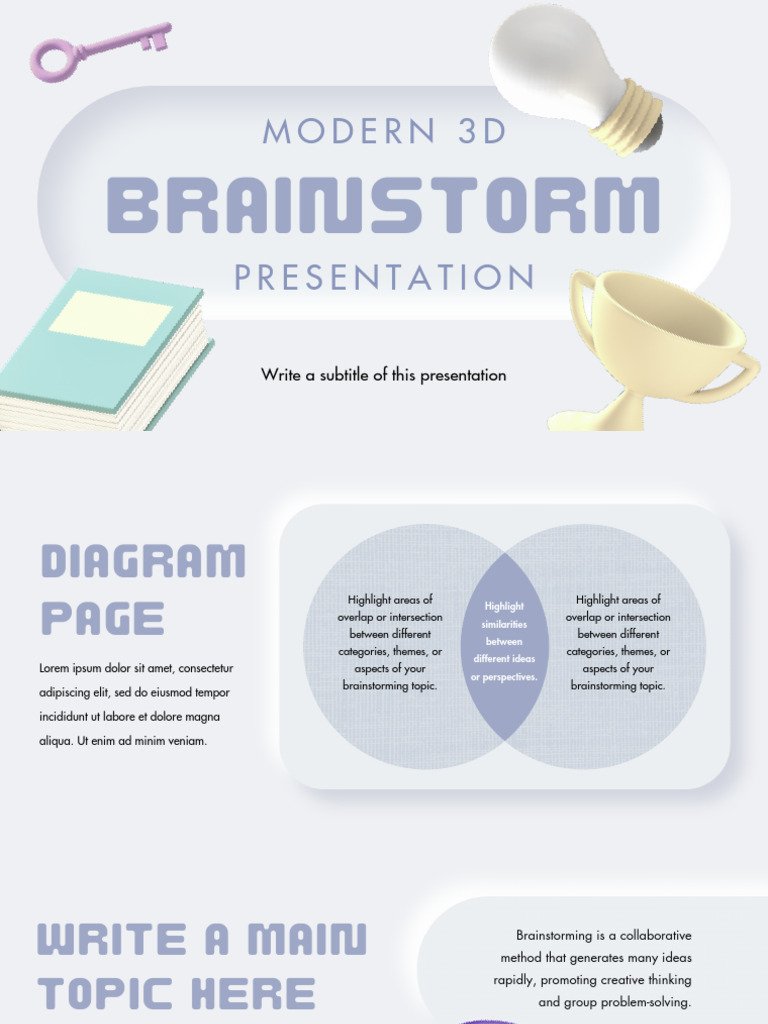 MODERN 3D
BRAINSTORM
PRESENTATION

Write a subtitle of this presentation

DIAGRAM PAGE

Lorem ipsum dolor sit amet, consectetur adipiscing elit, sed do eiusmod tempor incididunt ut labore et dolore magna aliqua. Ut enim ad minim veniam.

Highlight areas of overlap or intersection between different categories, themes, or aspects of your brainstorming topic.

Highlight similarities between different ideas or perspectives.

Highlight areas of overlap or intersection between different categories, themes, or aspects of your brainstorming topic.

WRITE A MAIN TOPIC HERE

Brainstorming is a collaborative method that generates many ideas rapidly, promoting creative thinking and group problem-solving.